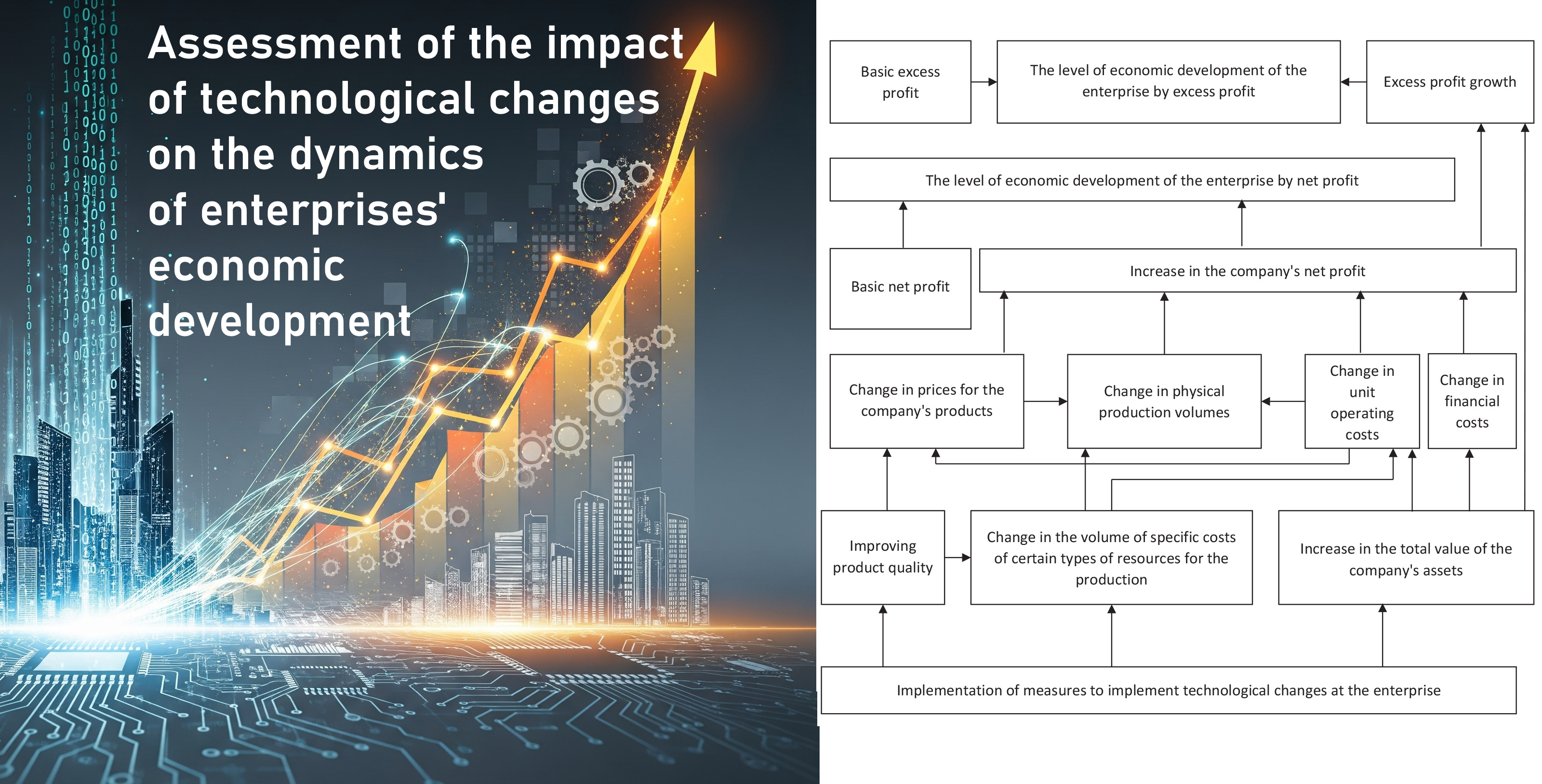 Assessment of the impact of technological changes on the dynamics of enterprises' economic development

Basic excess profit

The level of economic development of the enterprise by excess profit

Excess profit growth

The level of economic development of the enterprise by net profit

Basic net profit

Increase in the company's net profit

Change in prices for the company's products

Change in physical production volumes

Change in unit operating costs

Change in financial costs

Improving product quality

Change in the volume of specific costs of certain types of resources for the production

Increase in the total value of the company's assets

Implementation of measures to implement technological changes at the enterprise